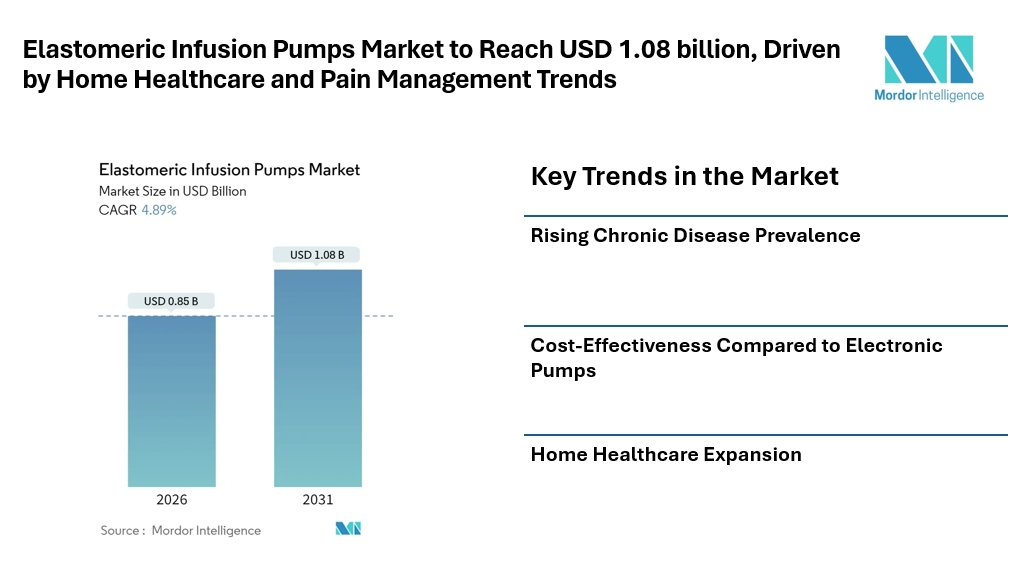 Elastomeric Infusion Pumps Market to Reach USD 1.08 billion, Driven by Home Healthcare and Pain Management Trends

Mordor Intelligence

Elastomeric Infusion Pumps Market
Market Size in USD Billion
CAGR 4.89%

USD 0.85 B
USD 1.08 B

2026
2031

Source : Mordor Intelligence

Key Trends in the Market

Rising Chronic Disease Prevalence

Cost-Effectiveness Compared to Electronic Pumps

Home Healthcare Expansion